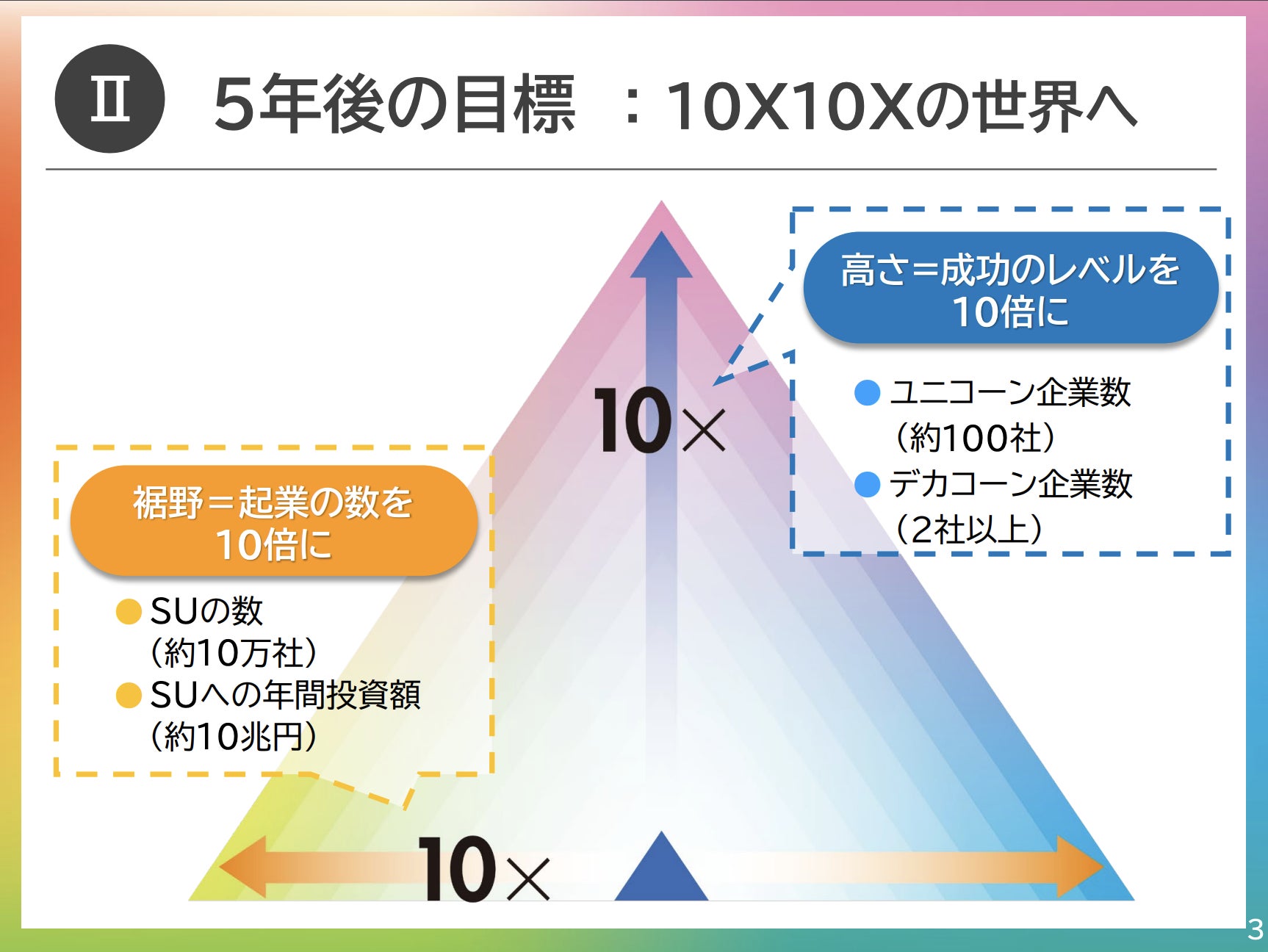 Ⅱ 5年後の目標 ：10X10Xの世界へ

高さ＝成功のレベルを10倍に

● ユニコーン企業数（約100社）
● デカコーン企業数（2社以上）

10×

裾野＝起業の数を10倍に

● SUの数（約10万社）
● SUへの年間投資額（約10兆円）

10×

3